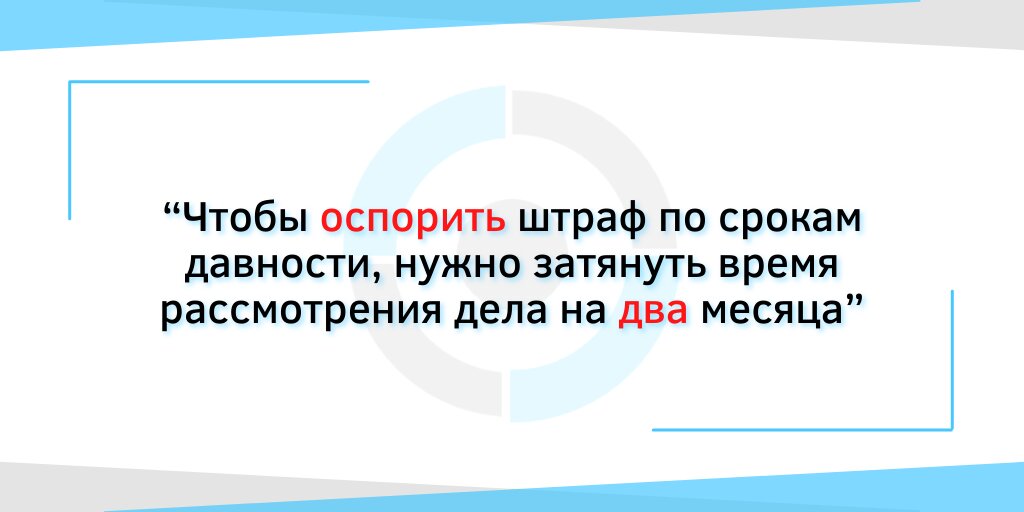 “Чтобы оспорить штраф по срокам давности, нужно затянуть время рассмотрения дела на два месяца”